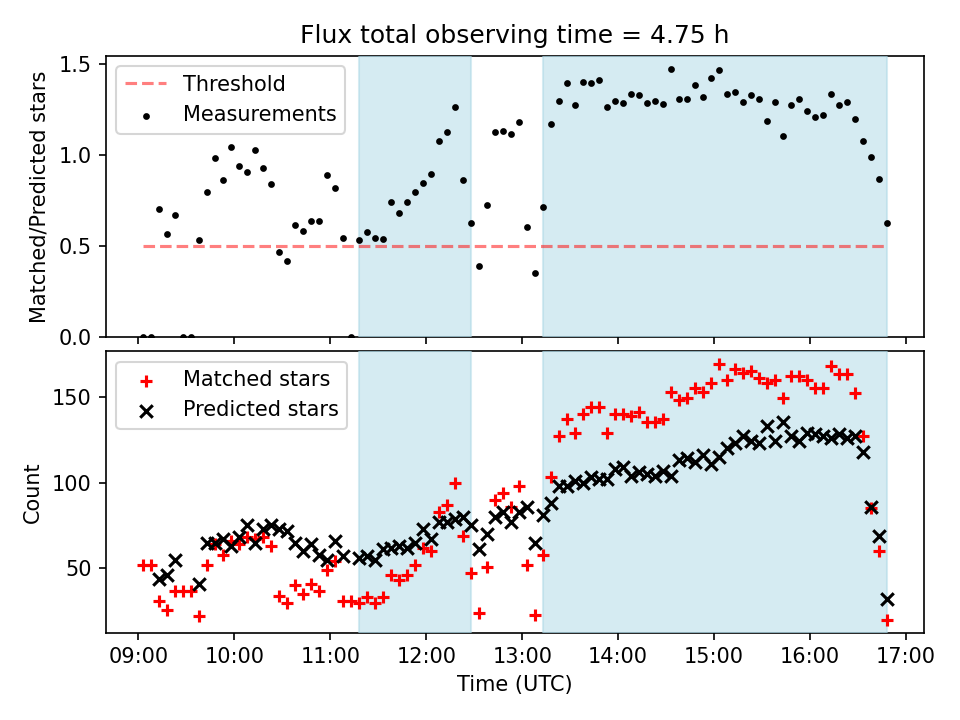 Flux total observing time = 4.75 h

Threshold
Measurements

Matched/Predicted stars

1.5
1.0
0.5
0.0

Matched stars
Predicted stars

Count

150
100
50

09:00 10:00 11:00 12:00 13:00 14:00 15:00 16:00 17:00
Time (UTC)